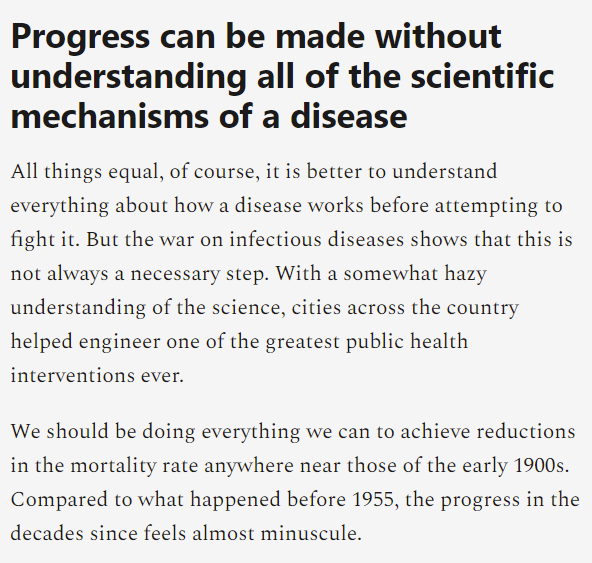 Progress can be made without understanding all of the scientific mechanisms of a disease

All things equal, of course, it is better to understand everything about how a disease works before attempting to fight it. But the war on infectious diseases shows that this is not always a necessary step. With a somewhat hazy understanding of the science, cities across the country helped engineer one of the greatest public health interventions ever.

We should be doing everything we can to achieve reductions in the mortality rate anywhere near those of the early 1900s. Compared to what happened before 1955, the progress in the decades since feels almost minuscule.